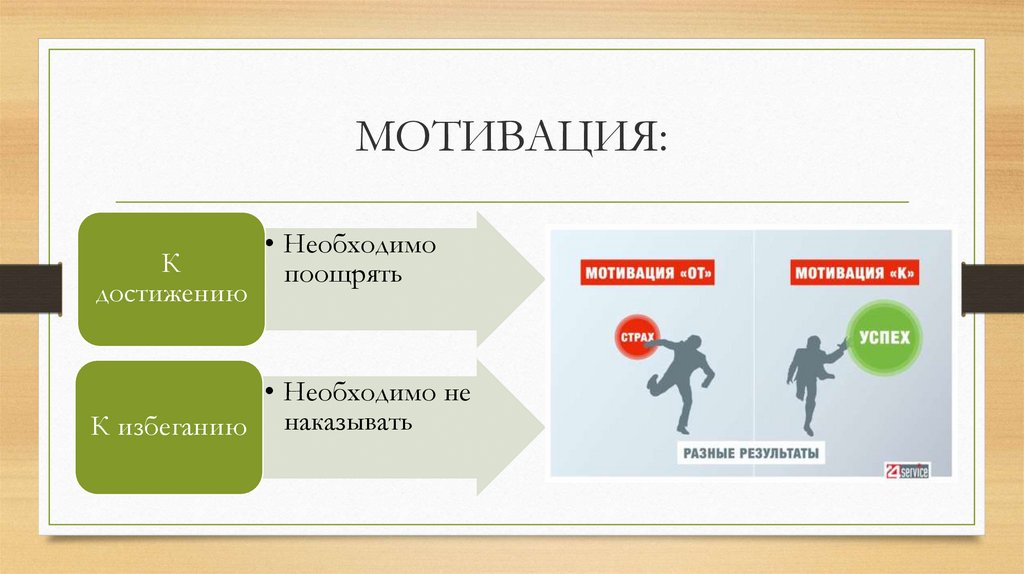 МОТИВАЦИЯ:

К достижению

• Необходимо поощрять

К избеганию

• Необходимо не наказывать

МОТИВАЦИЯ «ОТ»

СТРАХ

МОТИВАЦИЯ «К»

УСПЕХ

РАЗНЫЕ РЕЗУЛЬТАТЫ

24 service